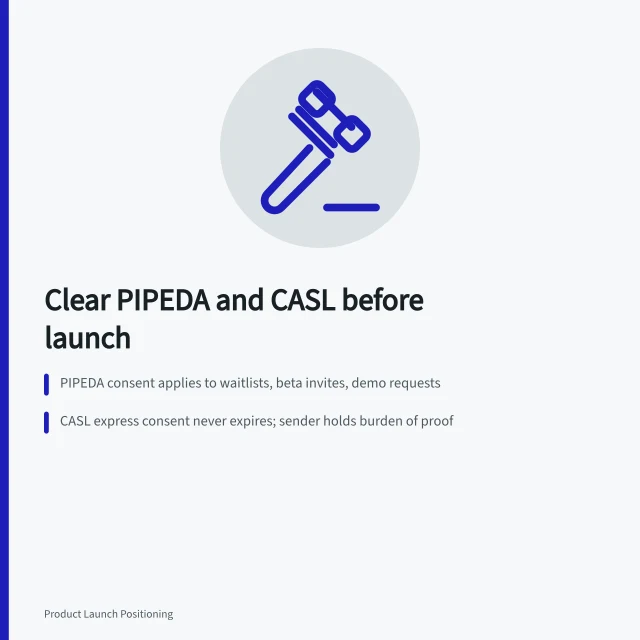 Clear PIPEDA and CASL before launch

PIPEDA consent applies to waitlists, beta invites, demo requests

CASL express consent never expires; sender holds burden of proof

Product Launch Positioning